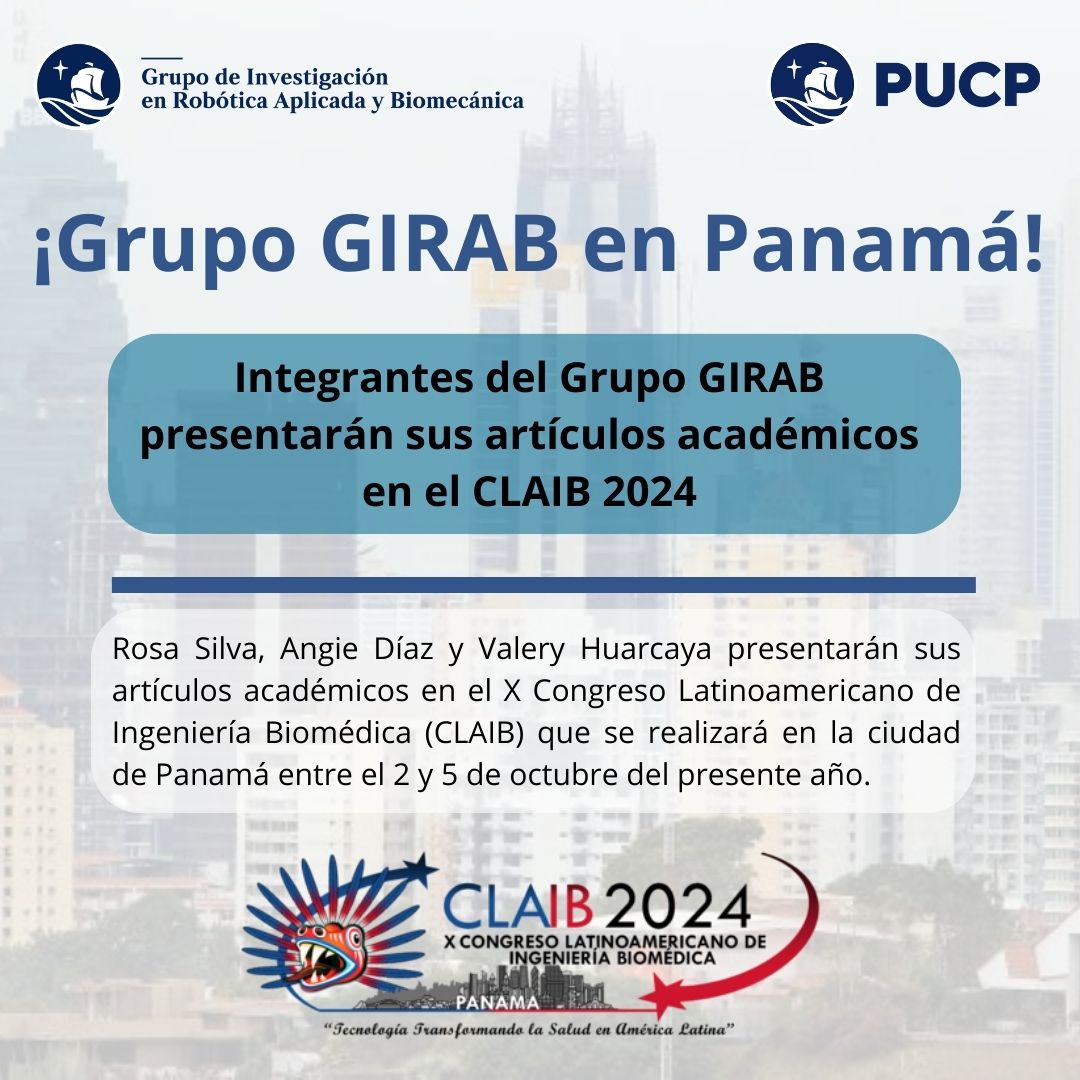 Grupo de Investigación en Robótica Aplicada y Biomecánica

PUCP

¡Grupo GIRAB en Panamá!

Integrantes del Grupo GIRAB presentarán sus artículos académicos en el CLAIB 2024

Rosa Silva, Angie Díaz y Valery Huarcaya presentarán sus artículos académicos en el X Congreso Latinoamericano de Ingeniería Biomédica (CLAIB) que se realizará en la ciudad de Panamá entre el 2 y 5 de octubre del presente año.

CLAIB 2024
X CONGRESO LATINOAMERICANO DE INGENIERÍA BIOMÉDICA
PANAMA
"Tecnología Transformando la Salud en América Latina"